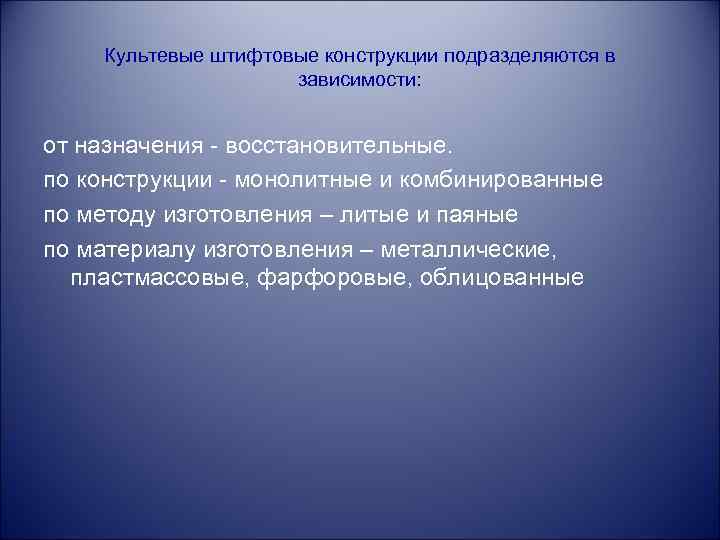 Культевые штифтовые конструкции подразделяются в зависимости:

от назначения - восстановительные.

по конструкции - монолитные и комбинированные

по методу изготовления – литые и паяные

по материалу изготовления – металлические, пластмассовые, фарфоровые, облицованные